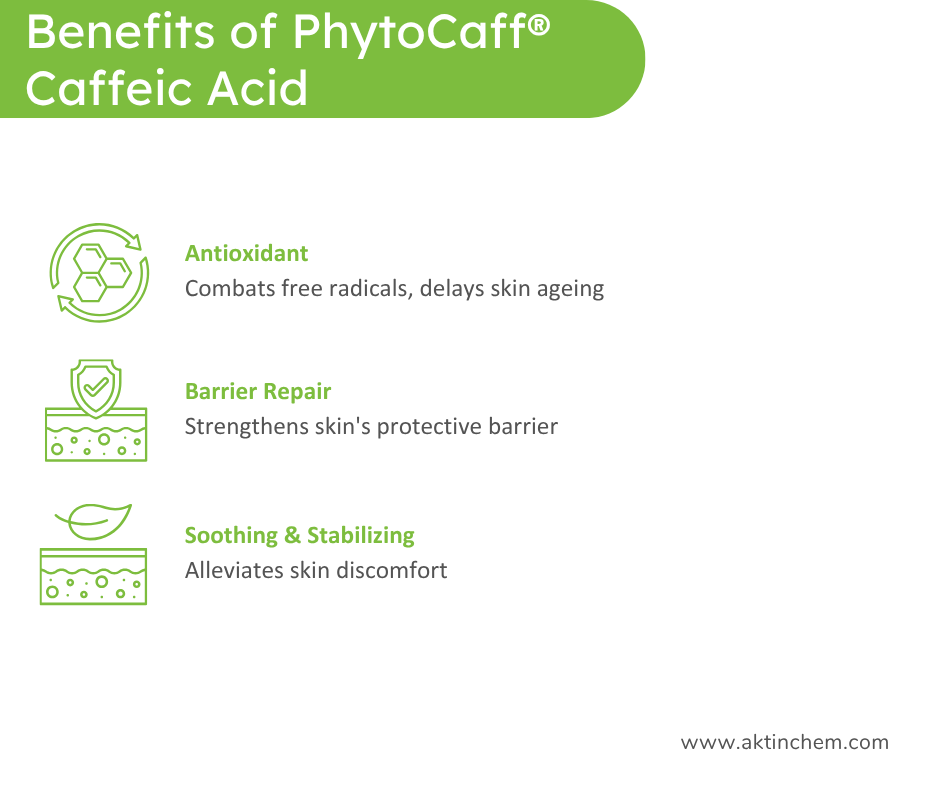 Benefits of PhytoCaff® Caffeic Acid

Antioxidant
Combats free radicals, delays skin ageing

Barrier Repair
Strengthens skin's protective barrier

Soothing & Stabilizing
Alleviates skin discomfort

www.aktinchem.com